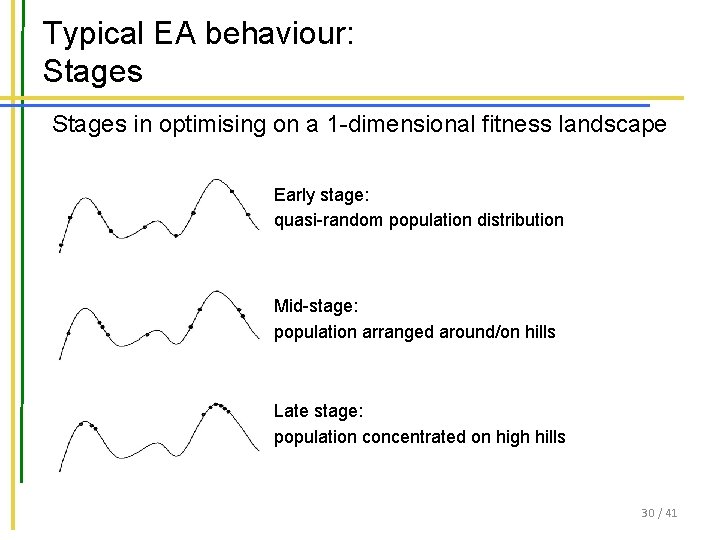 Typical EA behaviour:
Stages

Stages in optimising on a 1-dimensional fitness landscape

Early stage:
quasi-random population distribution

Mid-stage:
population arranged around/on hills

Late stage:
population concentrated on high hills

30 / 41